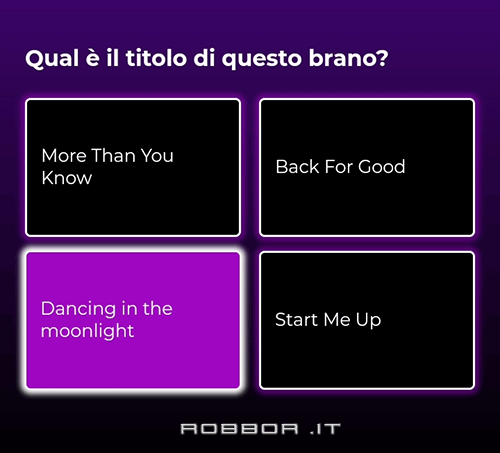 Qual è il titolo di questo brano?

More Than You Know

Back For Good

Dancing in the moonlight

Start Me Up

ROBBOR .IT